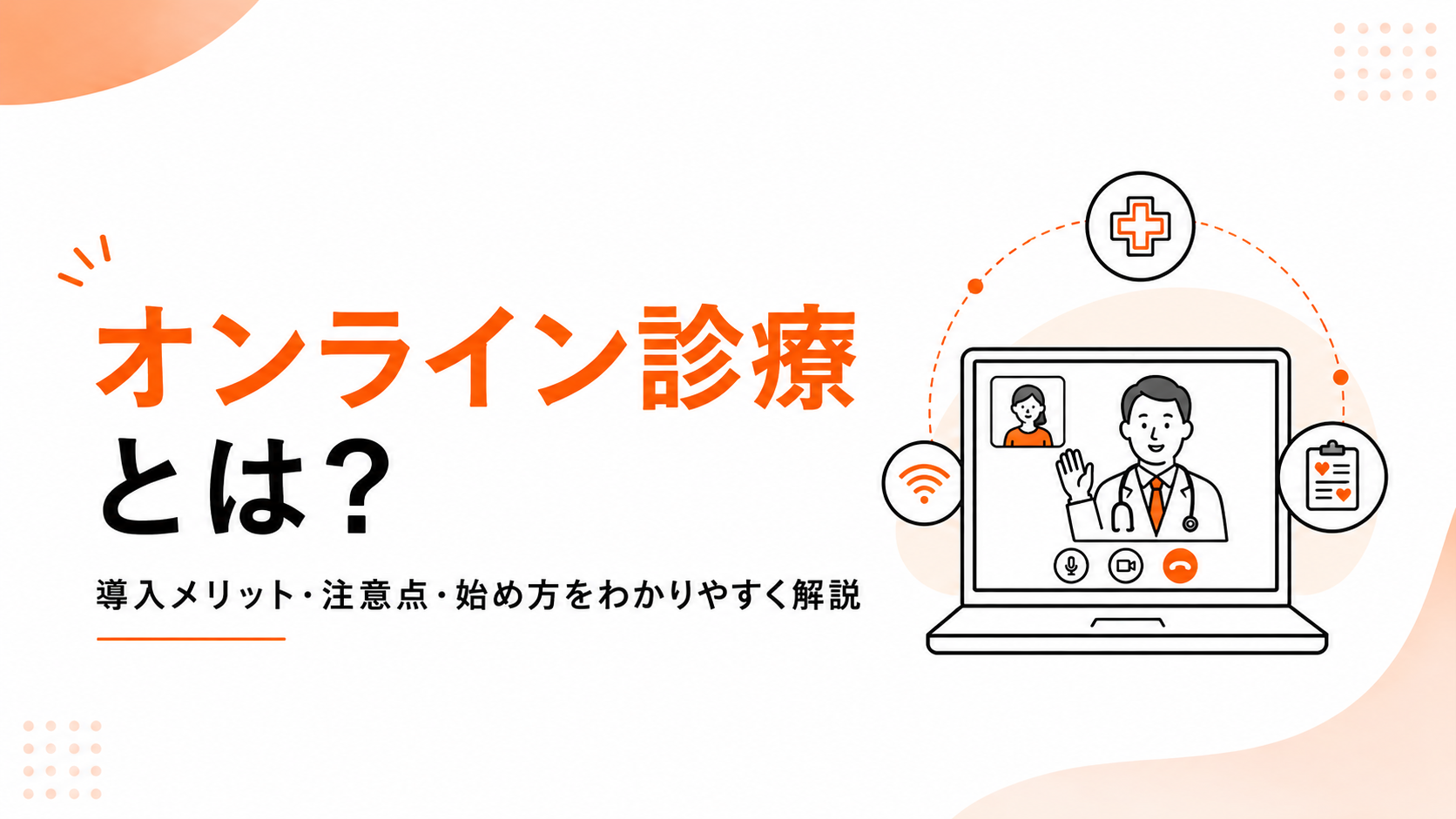 オンライン診療
とは？

導入メリット・注意点・始め方をわかりやすく解説